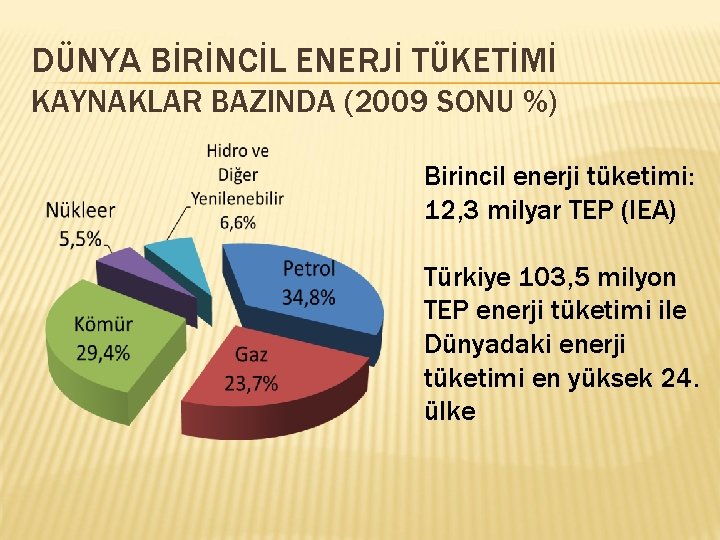 DÜNYA BİRİNCİL ENERJİ TÜKETİMİ
KAYNAKLAR BAZINDA (2009 SONU %)

Hidro ve Diğer Yenilenebilir 6,6%

Nükleer 5,5%

Petrol 34,8%

Kömür 29,4%

Gaz 23,7%

Birincil enerji tüketimi: 12,3 milyar TEP (IEA)

Türkiye 103,5 milyon TEP enerji tüketimi ile Dünyadaki enerji tüketimi en yüksek 24. ülke